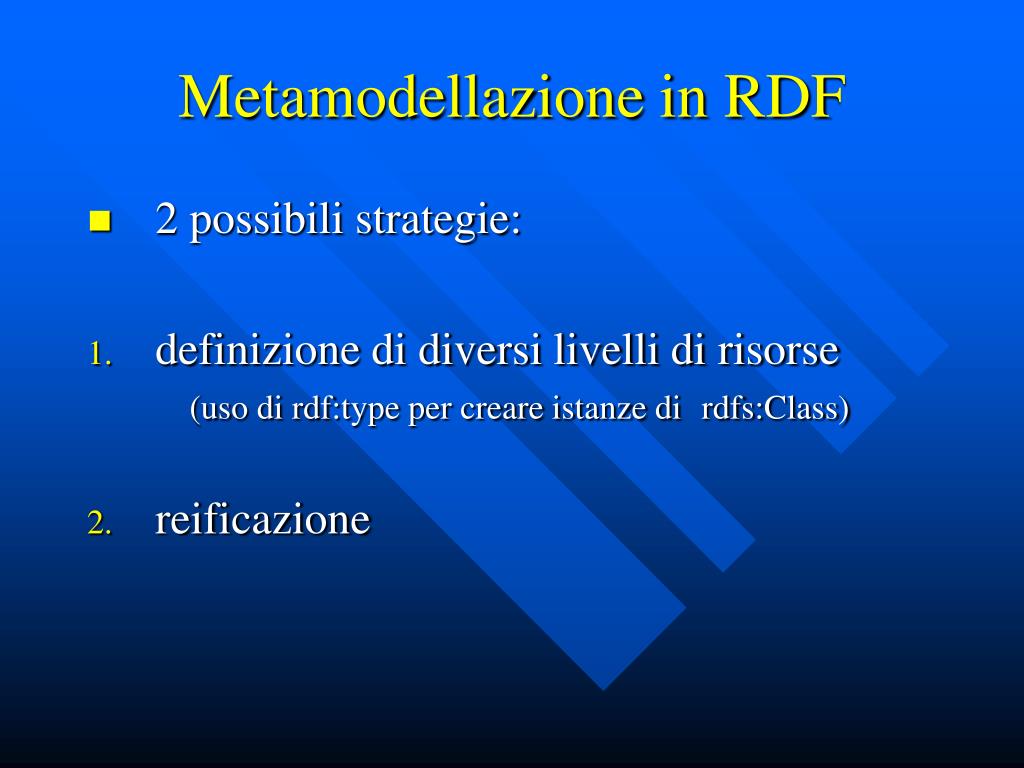 Metamodellazione in RDF

2 possibili strategie:

1. definizione di diversi livelli di risorse
(uso di rdf:type per creare istanze di rdfs:Class)

2. reificazione